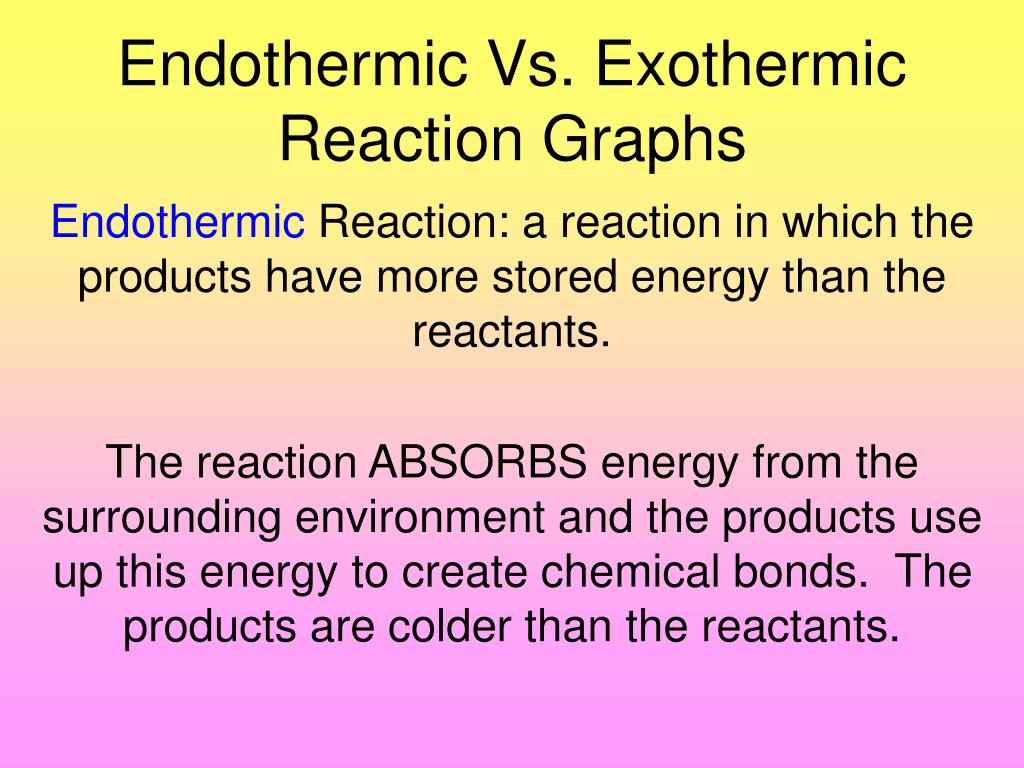 Endothermic Vs. Exothermic Reaction Graphs

Endothermic Reaction: a reaction in which the products have more stored energy than the reactants.

The reaction ABSORBS energy from the surrounding environment and the products use up this energy to create chemical bonds. The products are colder than the reactants.